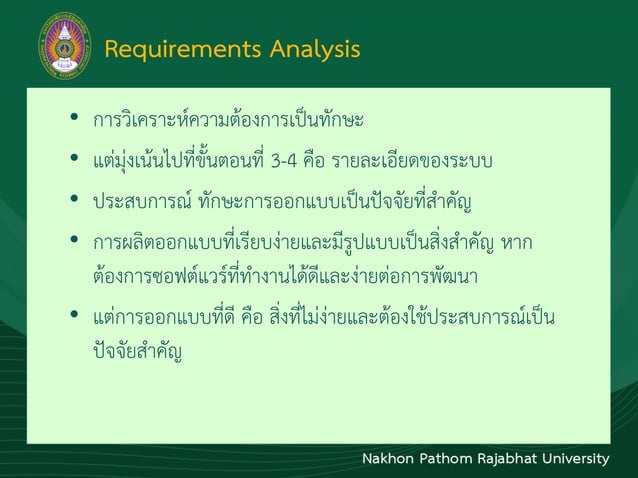 Requirements Analysis

• การวิเคราะห์ความต้องการเป็นทักษะ

• แต่มุ่งเน้นไปที่ขั้นตอนที่ 3-4 คือ รายละเอียดของระบบ

• ประสบการณ์ ทักษะการออกแบบเป็นปัจจัยที่สำคัญ

• การผลิตออกแบบที่เรียบง่ายและมีรูปแบบเป็นสิ่งสำคัญ หากต้องการซอฟต์แวร์ที่ทำงานได้ดีและง่ายต่อการพัฒนา

• แต่การออกแบบที่ดี คือ สิ่งที่ไม่ง่ายและต้องใช้ประสบการณ์เป็นปัจจัยสำคัญ

Nakhon Pathom Rajabhat University